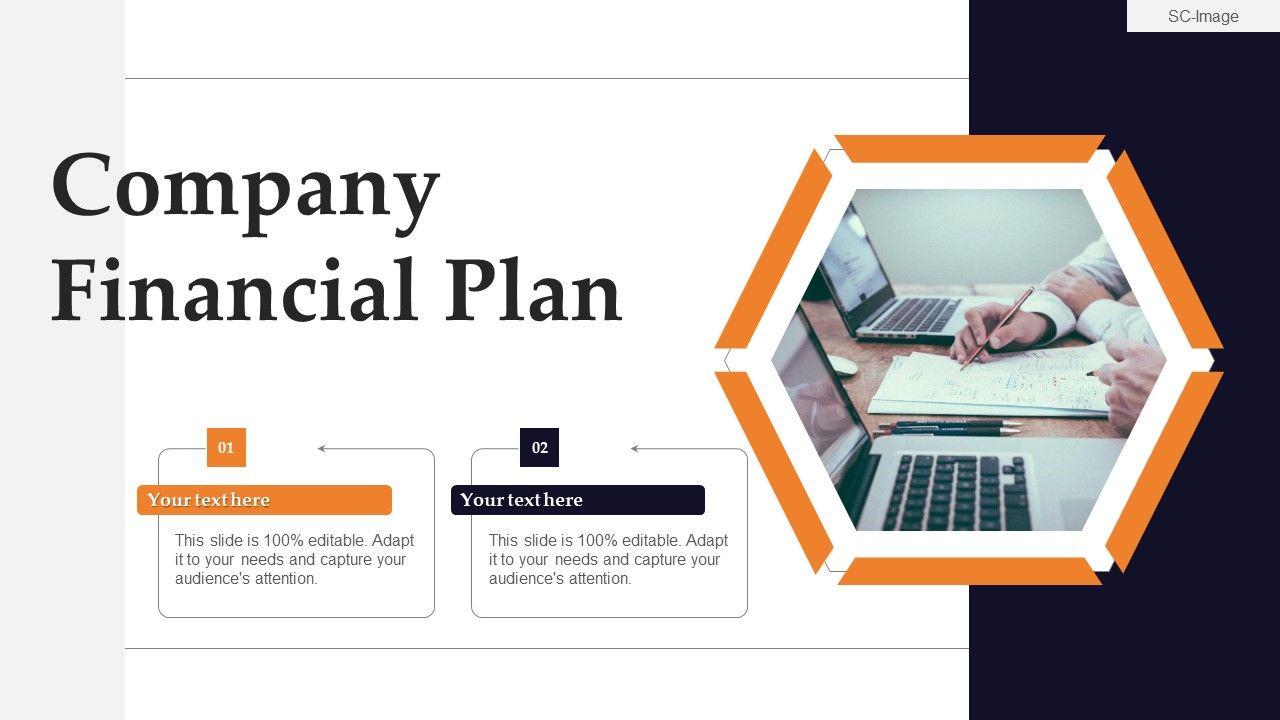 SC-Image

Company Financial Plan

01

Your text here

This slide is 100% editable. Adapt it to your needs and capture your audience's attention.

02

Your text here

This slide is 100% editable. Adapt it to your needs and capture your audience's attention.